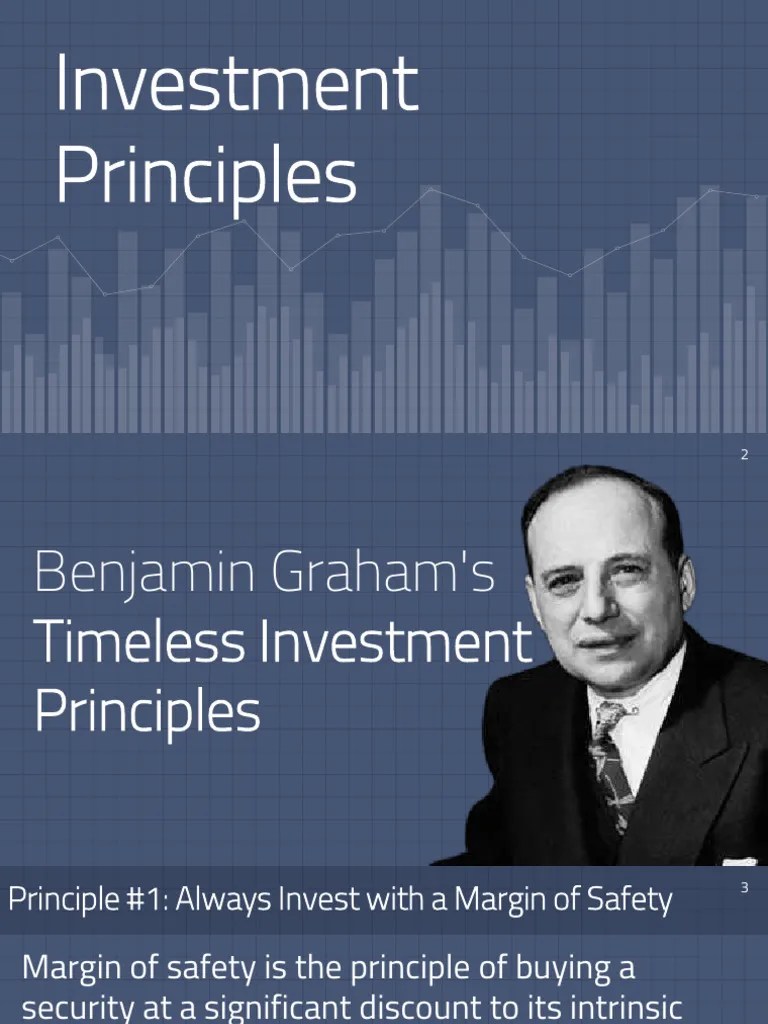 Investment Principles

2

Benjamin Graham's
Timeless Investment Principles

Principle #1: Always Invest with a Margin of Safety

3

Margin of safety is the principle of buying a security at a significant discount to its intrinsic